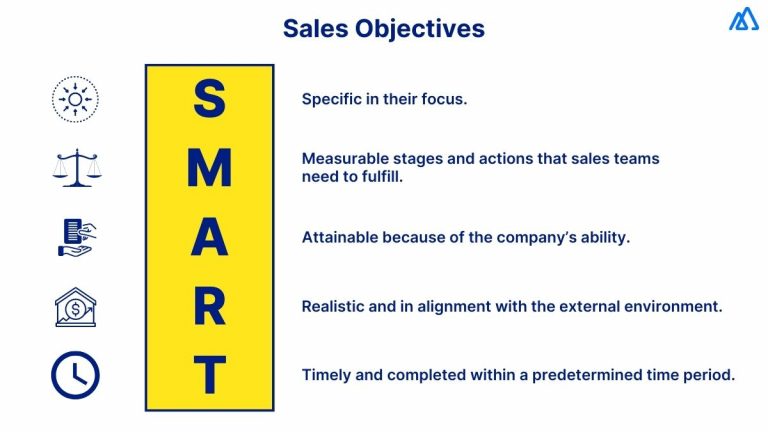 Sales Objectives

S
M
A
R
T

Specific in their focus.

Measurable stages and actions that sales teams need to fulfill.

Attainable because of the company's ability.

Realistic and in alignment with the external environment.

Timely and completed within a predetermined time period.